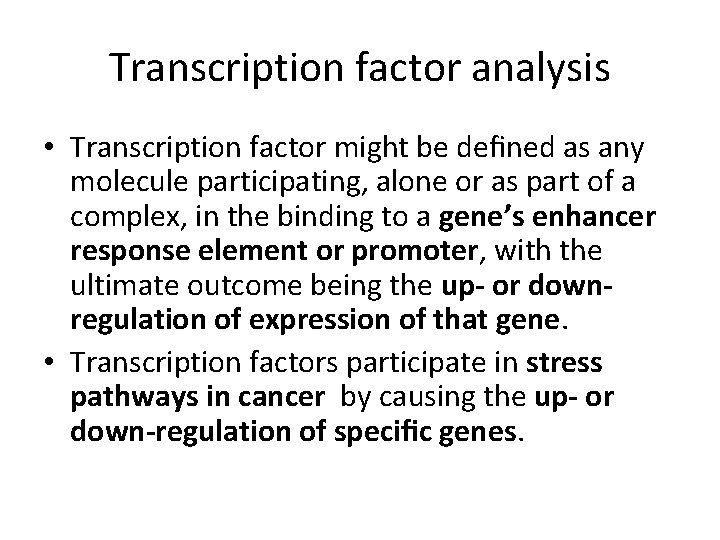 Transcription factor analysis

• Transcription factor might be defined as any molecule participating, alone or as part of a complex, in the binding to a gene's enhancer response element or promoter, with the ultimate outcome being the up- or down-regulation of expression of that gene.

• Transcription factors participate in stress pathways in cancer by causing the up- or down-regulation of specific genes.